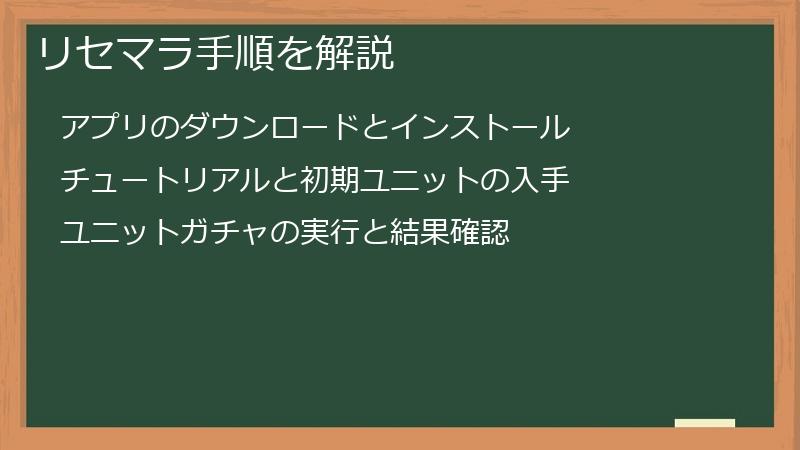 リセマラ手順を解説

アプリのダウンロードとインストール

チュートリアルと初期ユニットの入手

ユニットガチャの実行と結果確認